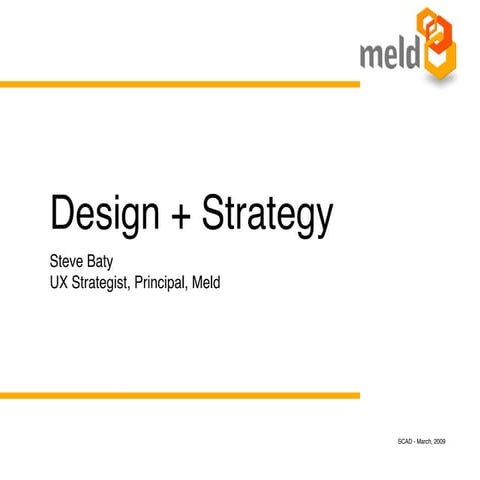 meld

Design + Strategy

Steve Baty
UX Strategist, Principal, Meld

SCAD - March, 2009